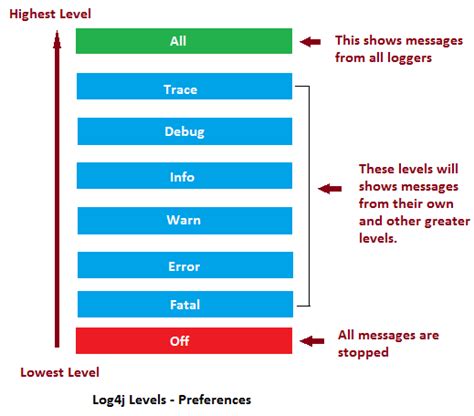 Highest Level

All

This shows messages from all loggers

Trace

Debug

Info

Warn

Error

Fatal

These levels will shows messages from their own and other greater levels.

Off

All messages are stopped

Lowest Level

Log4j Levels - Preferences